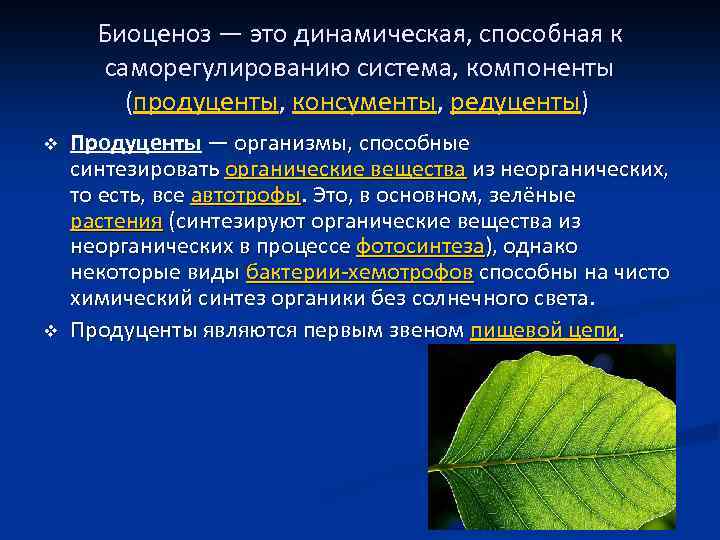 Биоценоз — это динамическая, способная к саморегулированию система, компоненты (продуценты, консументы, редуценты)

❖ Продуценты — организмы, способные синтезировать органические вещества из неорганических, то есть, все автотрофы. Это, в основном, зелёные растения (синтезируют органические вещества из неорганических в процессе фотосинтеза), однако некоторые виды бактерии-хемотрофов способны на чисто химический синтез органики без солнечного света.

❖ Продуценты являются первым звеном пищевой цепи.